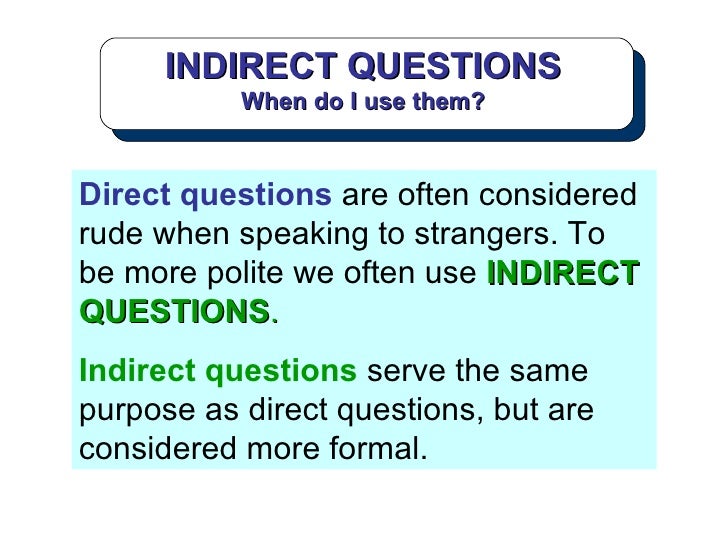 INDIRECT QUESTIONS
When do I use them?

Direct questions are often considered rude when speaking to strangers. To be more polite we often use INDIRECT QUESTIONS.

Indirect questions serve the same purpose as direct questions, but are considered more formal.